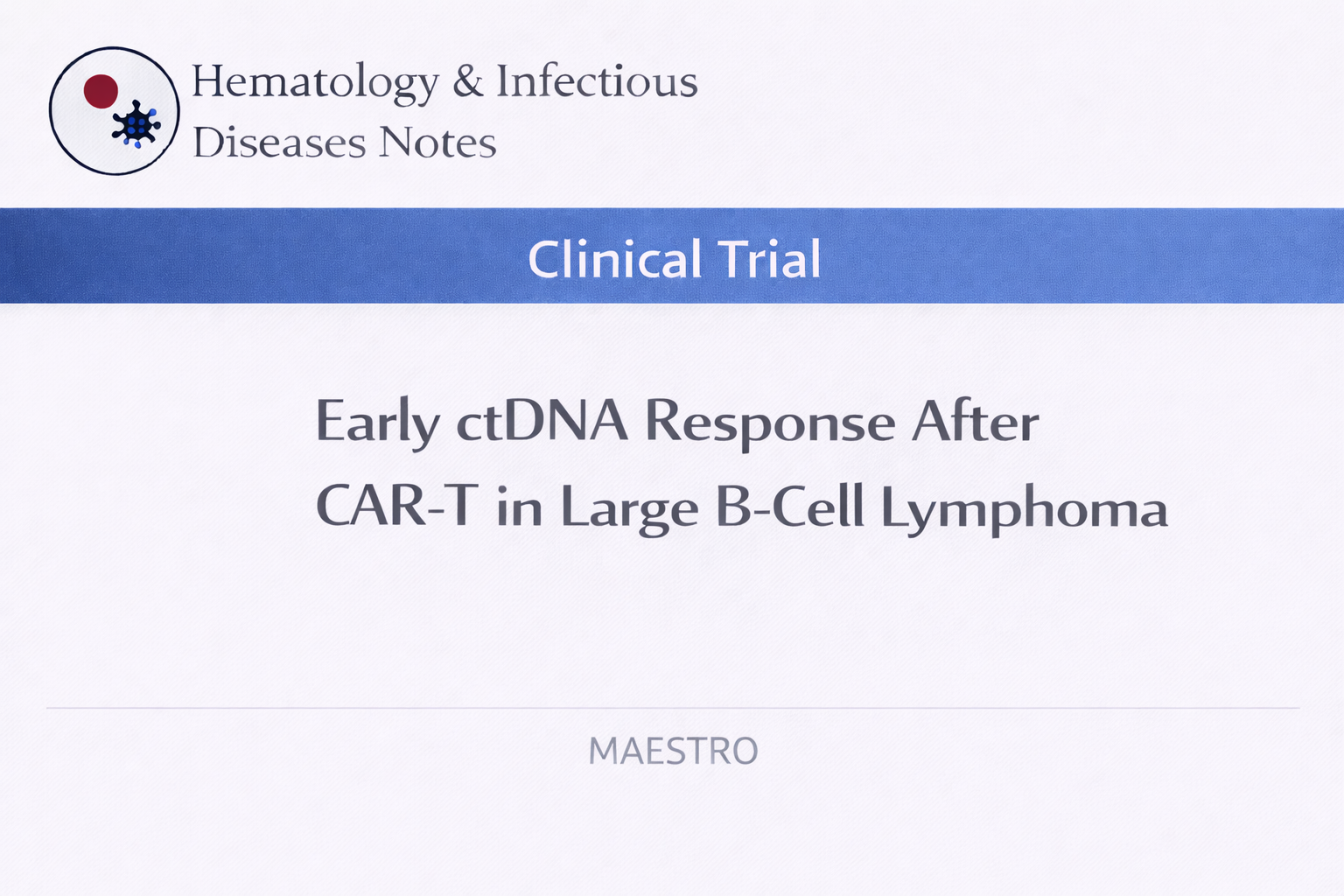 Hematology & Infectious Diseases Notes

Clinical Trial

Early ctDNA Response After CAR-T in Large B-Cell Lymphoma

MAESTRO